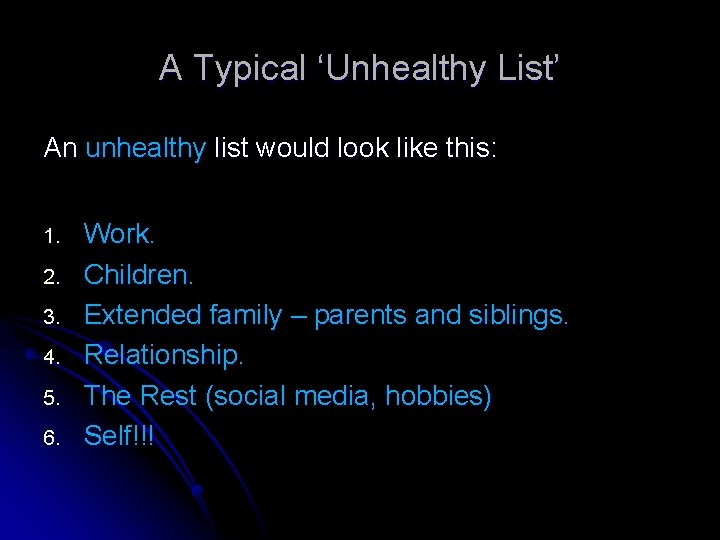 A Typical ‘Unhealthy List’

An unhealthy list would look like this:

1. Work.
2. Children.
3. Extended family – parents and siblings.
4. Relationship.
5. The Rest (social media, hobbies)
6. Self!!!